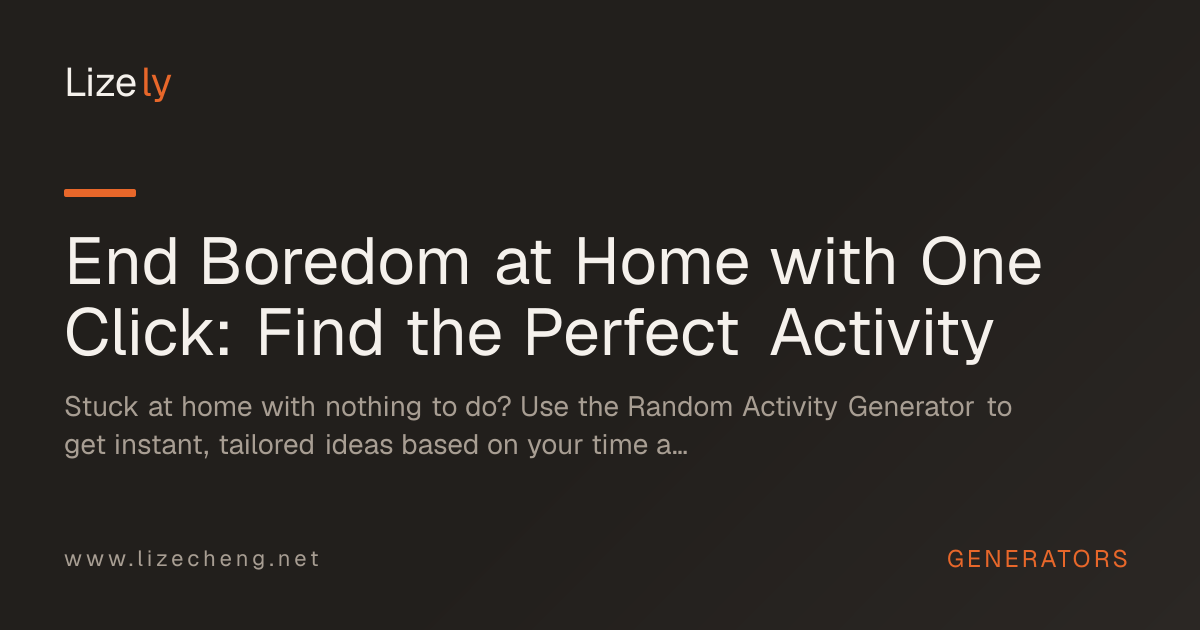 Lizely

End Boredom at Home with One Click: Find the Perfect Activity

Stuck at home with nothing to do? Use the Random Activity Generator to get instant, tailored ideas based on your time a...

www.lizecheng.net

GENERATORS